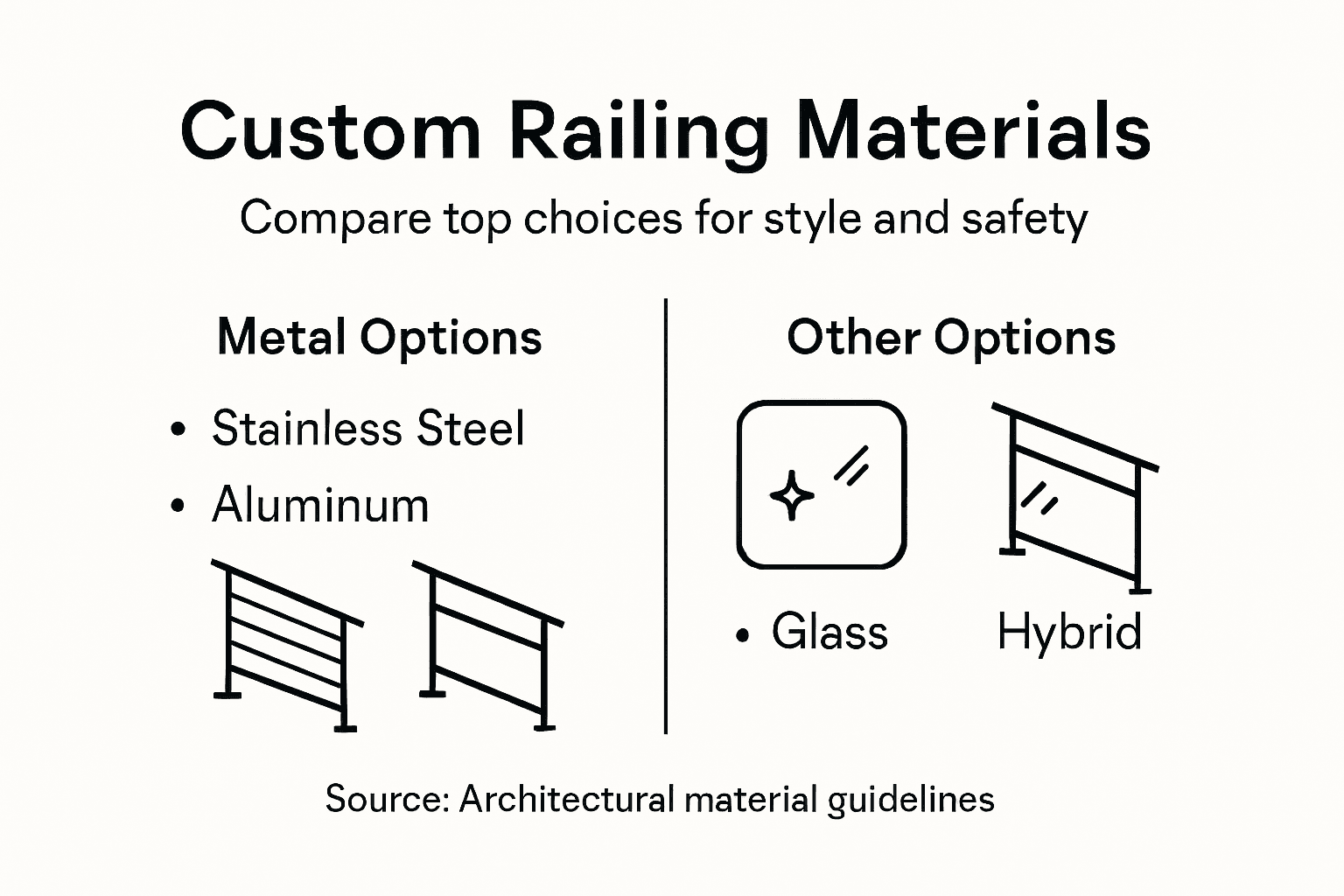 Custom Railing Materials

Compare top choices for style and safety

Metal Options

• Stainless Steel
• Aluminum

Other Options

• Glass

Hybrid

Source: Architectural material guidelines